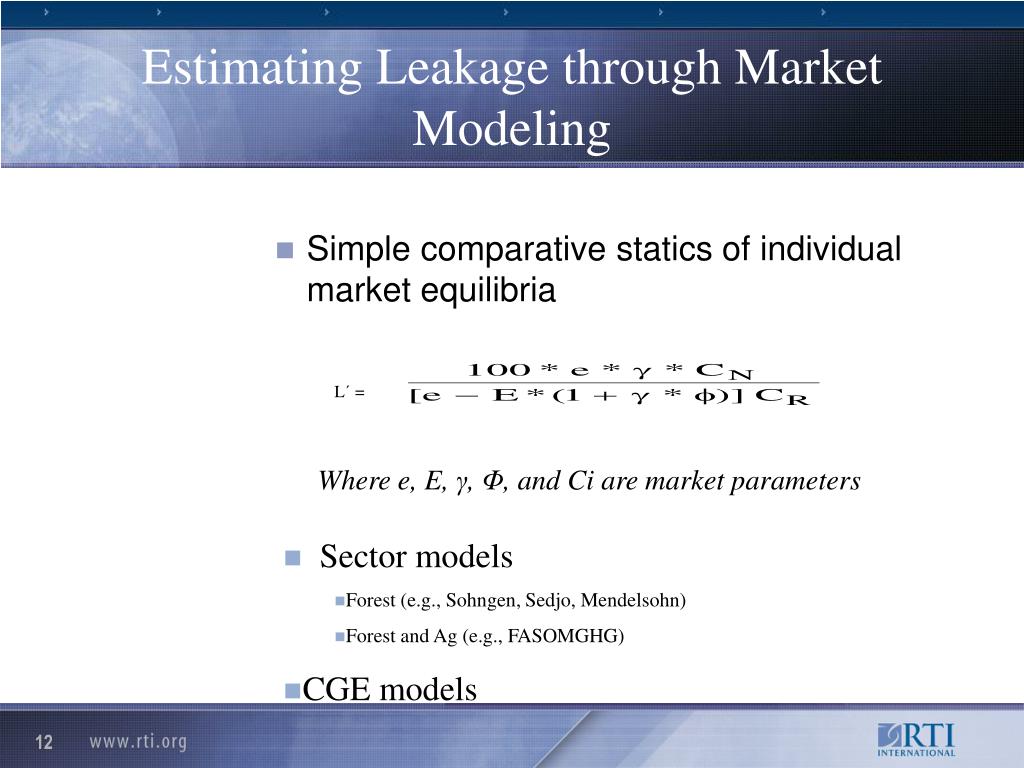 Estimating Leakage through Market Modeling

Simple comparative statics of individual market equilibria

$L' = \frac{100 * e * \gamma * C_N}{[e - E * (1 + \gamma * \phi)] C_R}$

Where e, E, γ, Φ, and Ci are market parameters

Sector models

Forest (e.g., Sohngen, Sedjo, Mendelsohn)

Forest and Ag (e.g., FASOMGHG)

CGE models

12 www.rti.org

RTI INTERNATIONAL